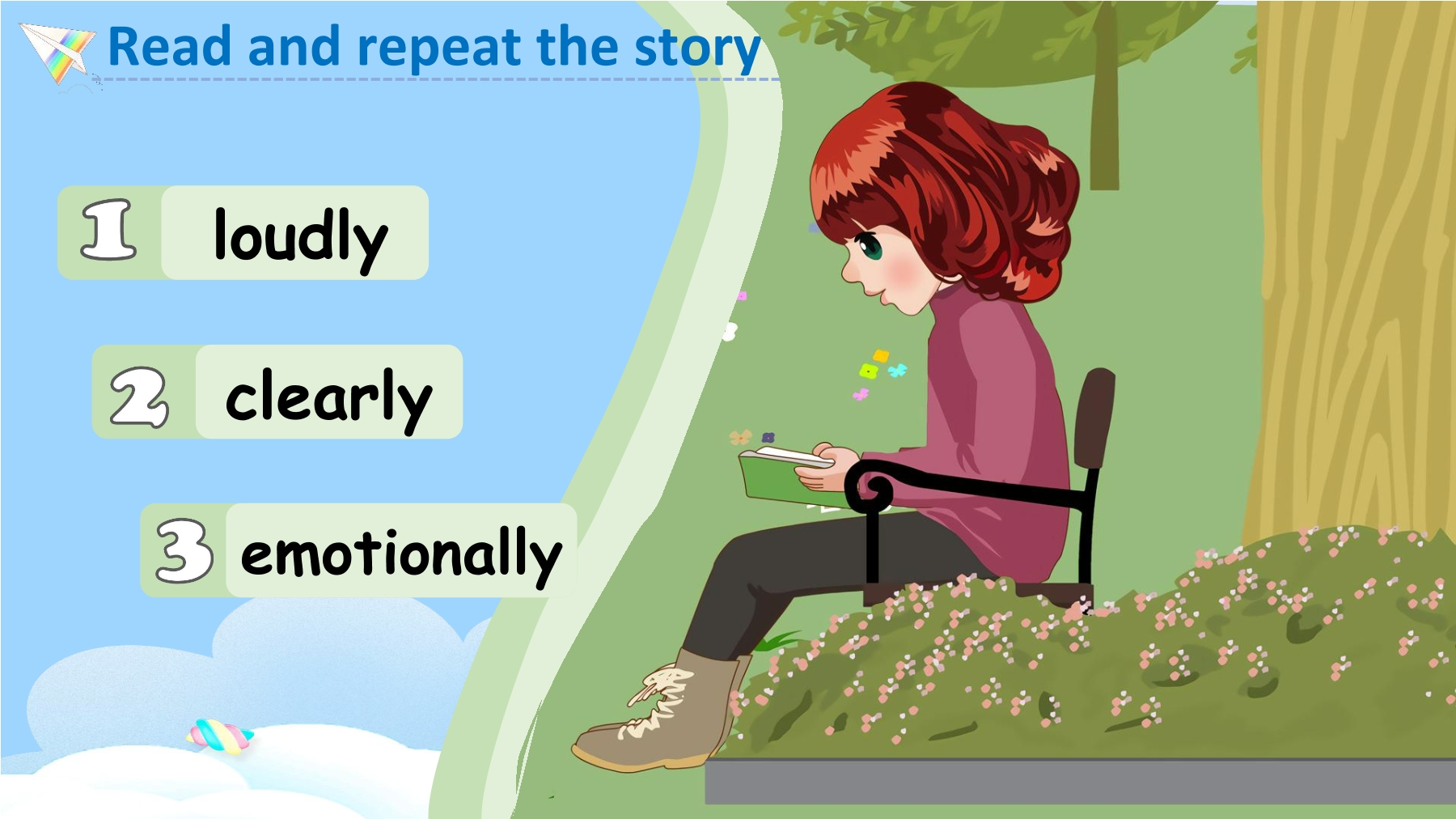 Read and repeat the story

1 loudly

2 clearly

3 emotionally